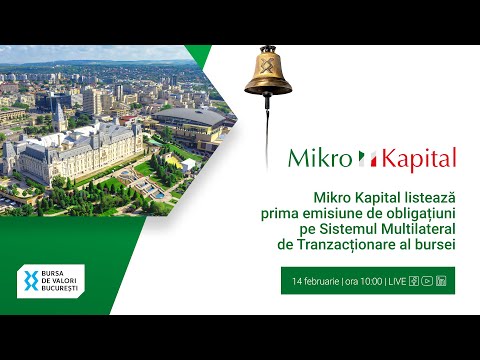 Mikro Kapital

Mikro Kapital listează prima emisiune de obligațiuni pe Sistemul Multilateral de Tranzacționare al bursei

14 februarie | ora 10:00 | LIVE

BURSA DE VALORI BUCUREȘTI